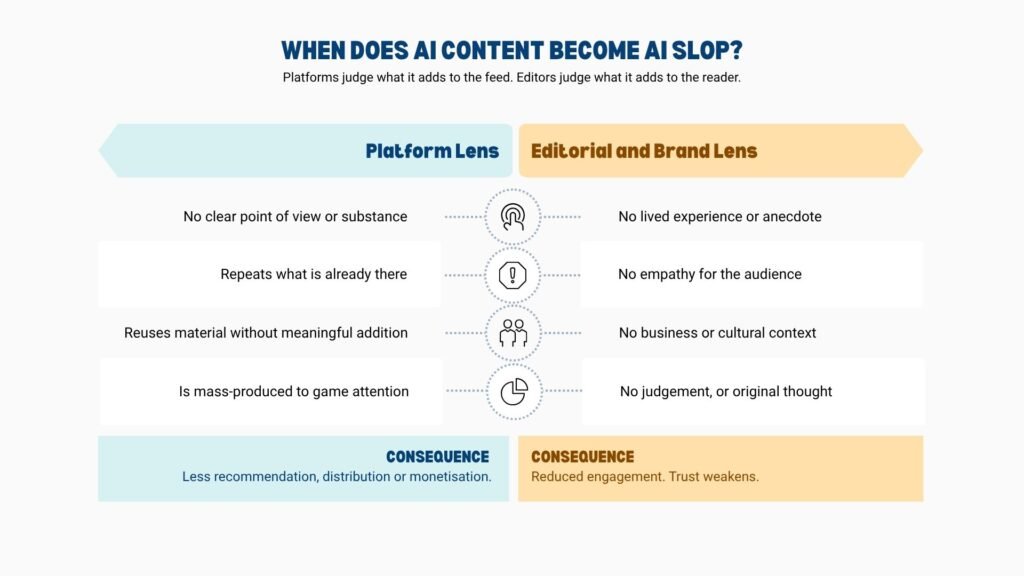 WHEN DOES AI CONTENT BECOME AI SLOP?
Platforms judge what it adds to the feed. Editors judge what it adds to the reader.

Platform Lens

No clear point of view or substance

Repeats what is already there

Reuses material without meaningful addition

Is mass-produced to game attention

CONSEQUENCE
Less recommendation, distribution or monetisation.

Editorial and Brand Lens

No lived experience or anecdote

No empathy for the audience

No business or cultural context

No judgement, or original thought

CONSEQUENCE
Reduced engagement. Trust weakens.